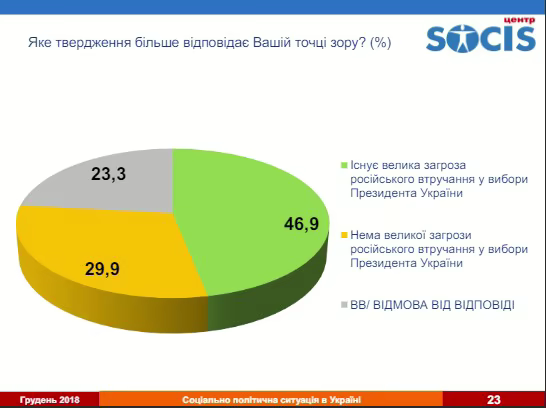 Яке твердження більше відповідає Вашій точці зору? (%)

центр
SOCIS

23,3

46,9

29,9

Існує велика загроза російського втручання у вибори Президента України

Нема великої загрози російського втручання у вибори Президента України

ВВ/ ВІДМОВА ВІД ВІДПОВІДІ

Грудень 2018

Соціально політична ситуація в Україні

23